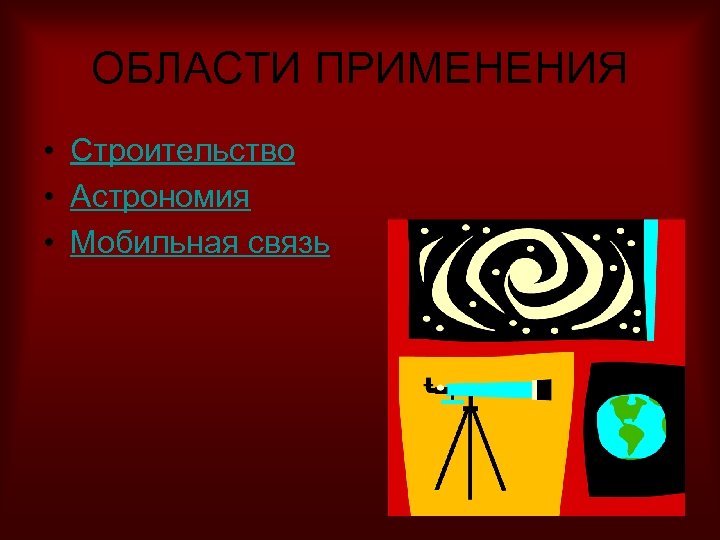 ОБЛАСТИ ПРИМЕНЕНИЯ

• Строительство
• Астрономия
• Мобильная связь